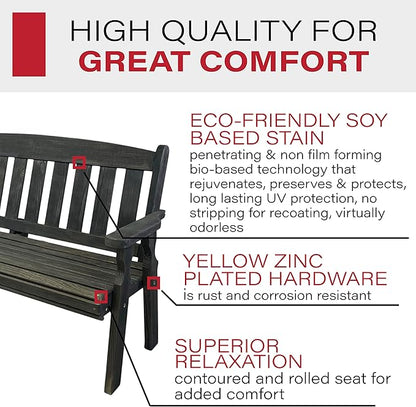 HIGH QUALITY FOR
GREAT COMFORT

ECO-FRIENDLY SOY BASED STAIN
penetrating & non film forming bio-based technology that rejuvenates, preserves & protects, long lasting UV protection, no stripping for recoating, virtually odorless

YELLOW ZINC PLATED HARDWARE
is rust and corrosion resistant

SUPERIOR RELAXATION
contoured and rolled seat for added comfort